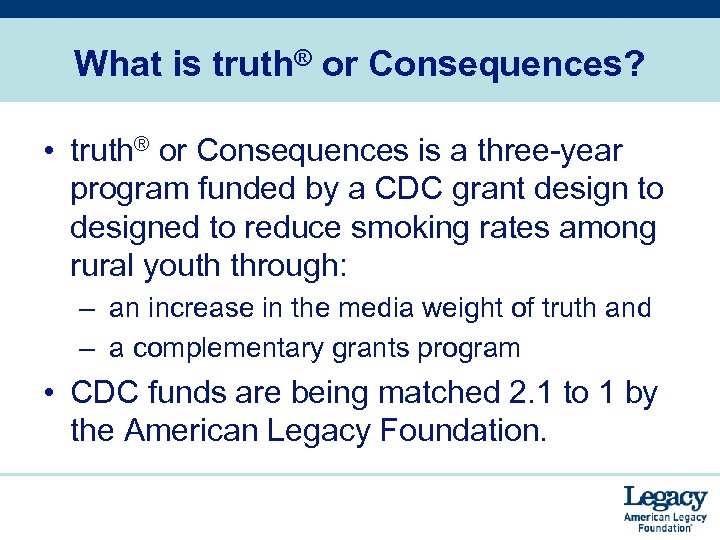 What is truth® or Consequences?

• truth® or Consequences is a three-year program funded by a CDC grant design to designed to reduce smoking rates among rural youth through:

– an increase in the media weight of truth and

– a complementary grants program

• CDC funds are being matched 2.1 to 1 by the American Legacy Foundation.

Legacy
American Legacy Foundation®